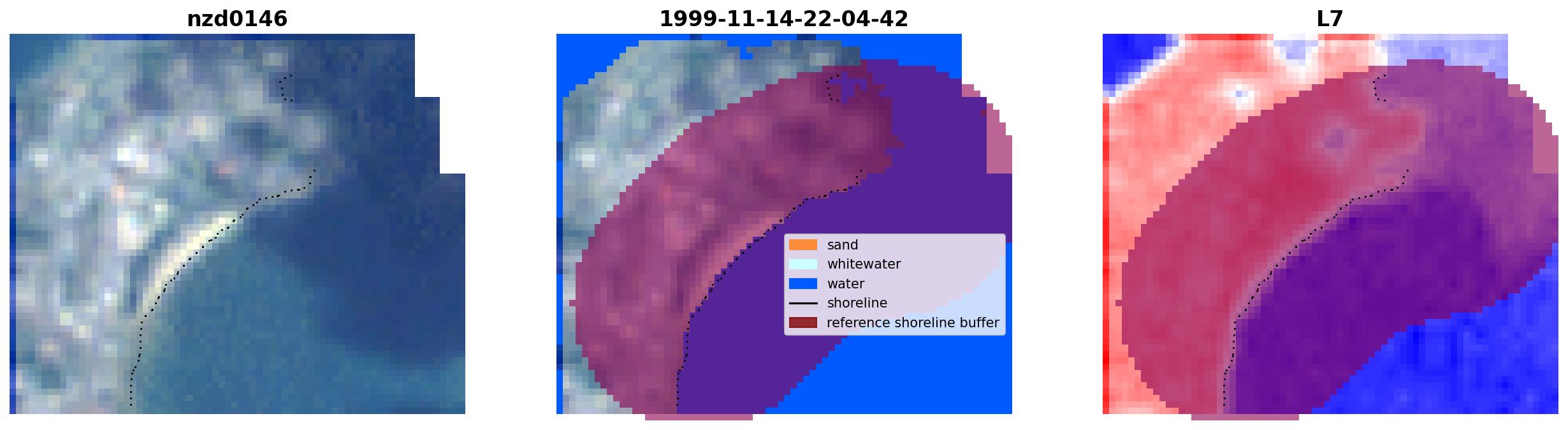 nzd0146

1999-11-14-22-04-42

sand
whitewater
water
shoreline
reference shoreline buffer

L7